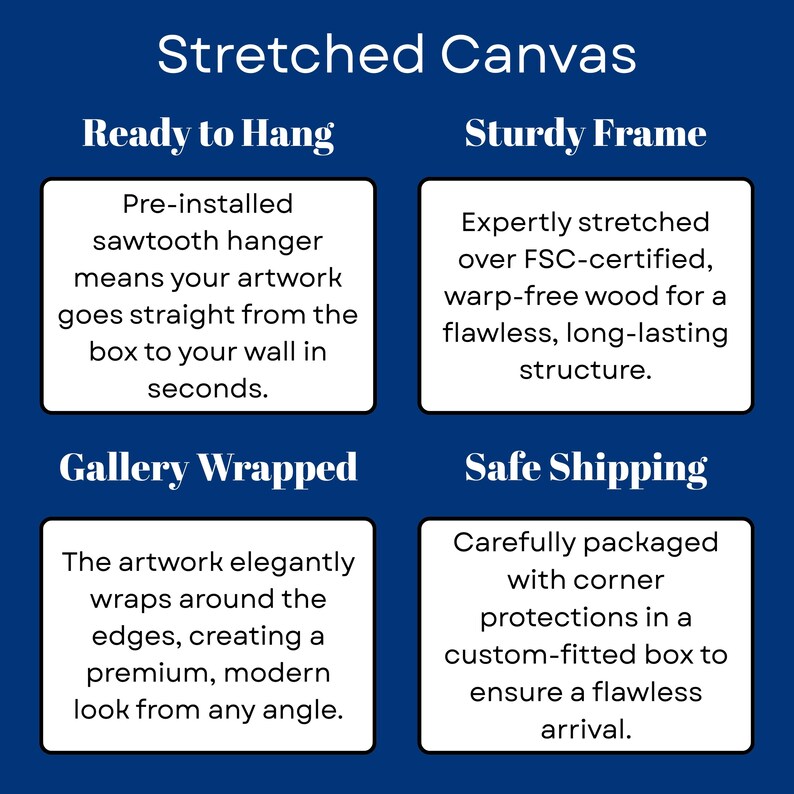 Stretched Canvas

Ready to Hang

Pre-installed sawtooth hanger means your artwork goes straight from the box to your wall in seconds.

Sturdy Frame

Expertly stretched over FSC-certified, warp-free wood for a flawless, long-lasting structure.

Gallery Wrapped

The artwork elegantly wraps around the edges, creating a premium, modern look from any angle.

Safe Shipping

Carefully packaged with corner protections in a custom-fitted box to ensure a flawless arrival.